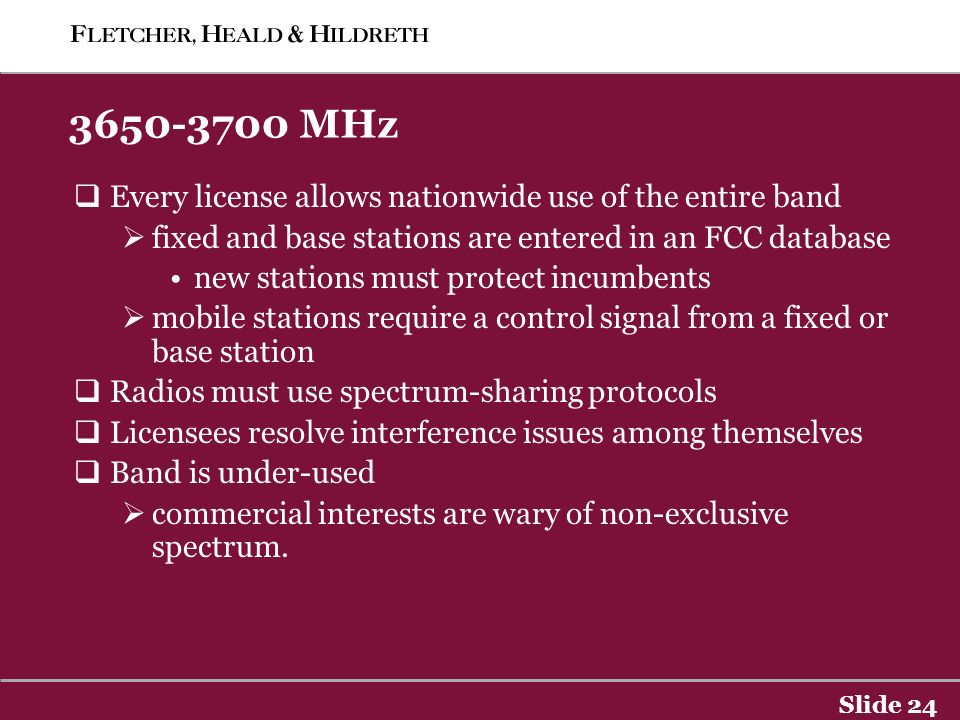 FLETCHER, HEALD & HILDRETH

3650-3700 MHz

❑ Every license allows nationwide use of the entire band
➢ fixed and base stations are entered in an FCC database
• new stations must protect incumbents
➢ mobile stations require a control signal from a fixed or base station
❑ Radios must use spectrum-sharing protocols
❑ Licensees resolve interference issues among themselves
❑ Band is under-used
➢ commercial interests are wary of non-exclusive spectrum.

Slide 24